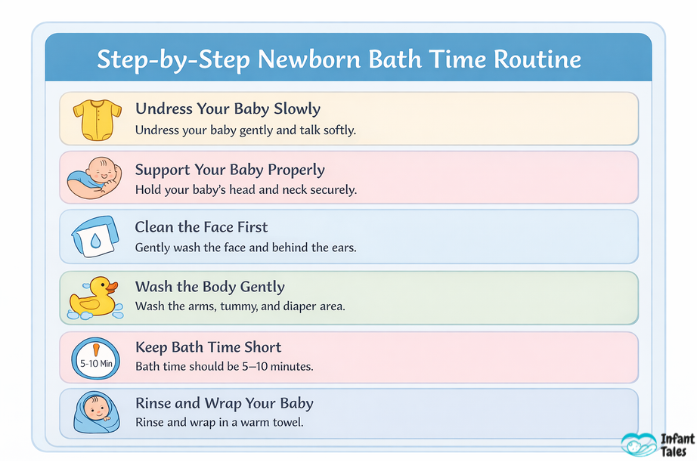 Step-by-Step Newborn Bath Time Routine

Undress Your Baby Slowly
Undress your baby gently and talk softly.

Support Your Baby Properly
Hold your baby's head and neck securely.

Clean the Face First
Gently wash the face and behind the ears.

Wash the Body Gently
Wash the arms, tummy, and diaper area.

5-10 Min
Keep Bath Time Short
Bath time should be 5–10 minutes.

Rinse and Wrap Your Baby
Rinse and wrap in a warm towel.

Infant Tales